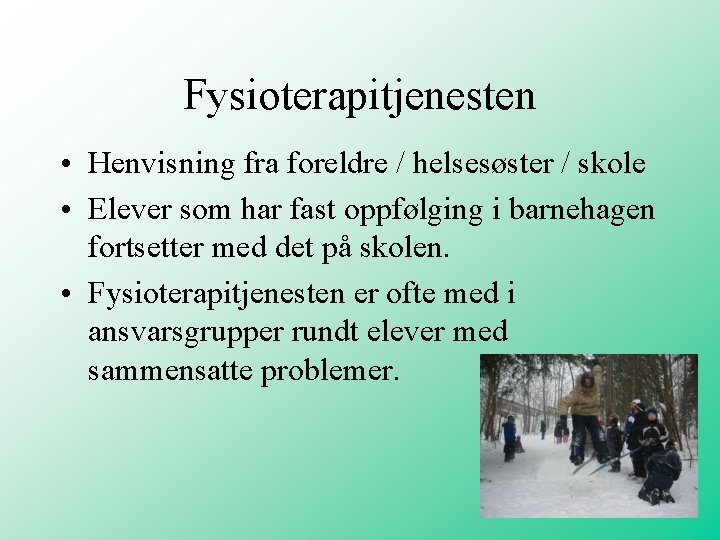 Fysioterapitjenesten

• Henvisning fra foreldre / helsesøster / skole
• Elever som har fast oppfølging i barnehagen fortsetter med det på skolen.
• Fysioterapitjenesten er ofte med i ansvarsgrupper rundt elever med sammensatte problemer.